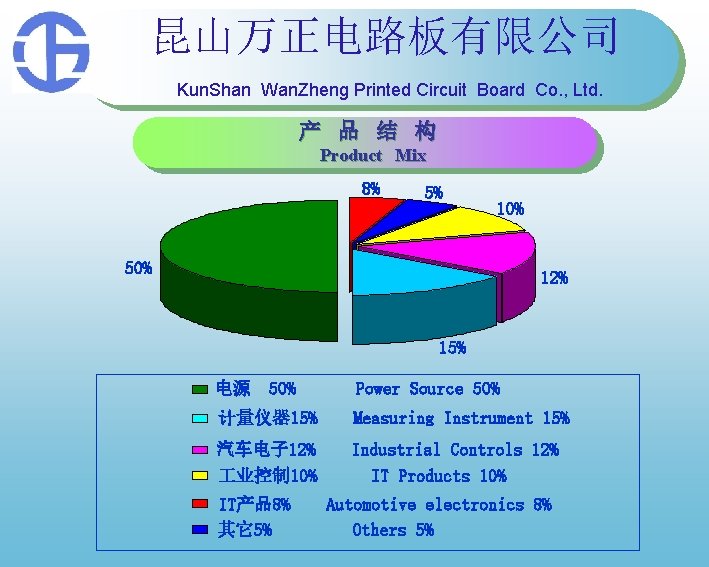 昆山万正电路板有限公司

KunShan WanZheng Printed Circuit Board Co., Ltd.

产 品 结 构
Product Mix

8%
5%
10%
12%
15%
50%

电源 50% Power Source 50%
计量仪器15% Measuring Instrument 15%
汽车电子12% Industrial Controls 12%
工业控制10% IT Products 10%
IT产品8% Automotive electronics 8%
其它5% Others 5%